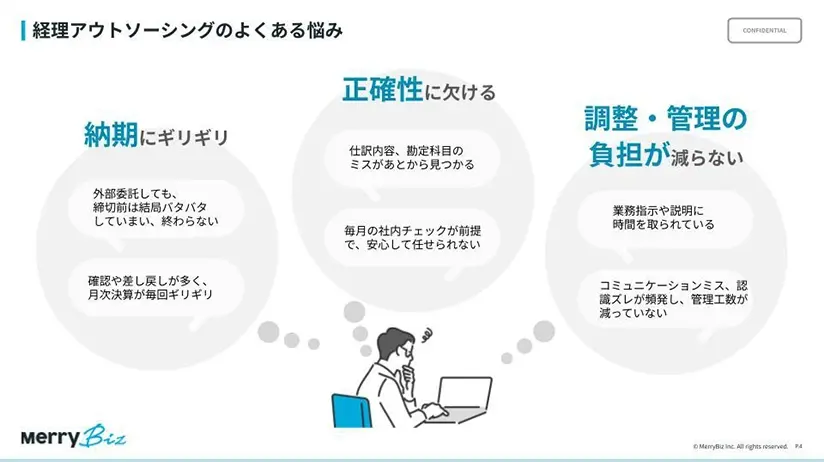 経理アウトソーシングのよくある悩み

CONFIDENTIAL

納期にギリギリ

外部委託しても、締切前は結局バタバタしていまい、終わらない

確認や差し戻しが多く、月次決算が毎回ギリギリ

正確性に欠ける

仕訳内容、勘定科目のミスがあとから見つかる

毎月の社内チェックが前提で、安心して任せられない

調整・管理の負担が減らない

業務指示や説明に時間を取られている

コミュニケーションミス、認識ズレが頻発し、管理工数が減っていない

Merry Biz

© MerryBiz Inc. All rights reserved. P.4